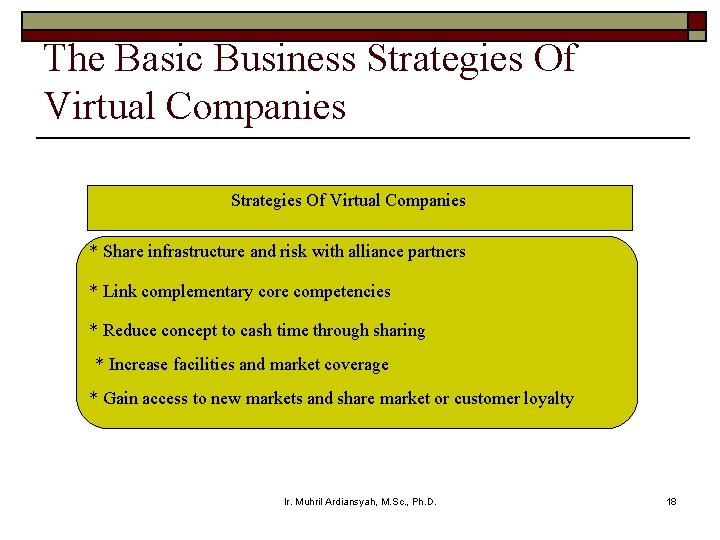 The Basic Business Strategies Of Virtual Companies

Strategies Of Virtual Companies

* Share infrastructure and risk with alliance partners

* Link complementary core competencies

* Reduce concept to cash time through sharing

* Increase facilities and market coverage

* Gain access to new markets and share market or customer loyalty

Ir. Muhril Ardiansyah, M.Sc., Ph.D.

18